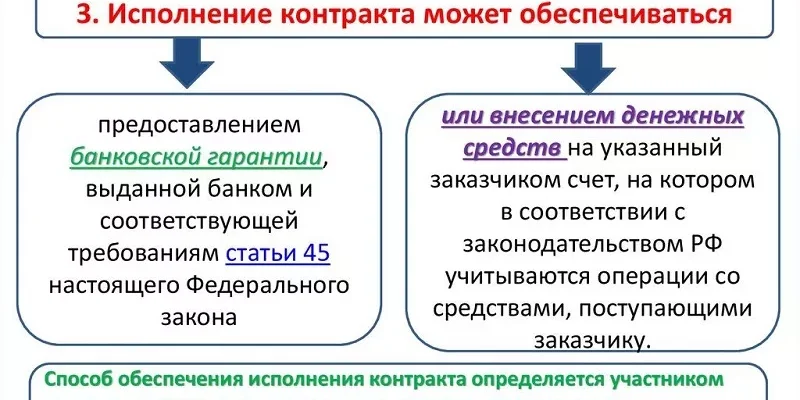 3. Исполнение контракта может обеспечиваться

предоставлением банковской гарантии, выданной банком и соответствующей требованиям статьи 45 настоящего Федерального закона

или внесением денежных средств на указанный заказчиком счет, на котором в соответствии с законодательством РФ учитываются операции со средствами, поступающими заказчику.

Способ обеспечения исполнения контракта определяется участником